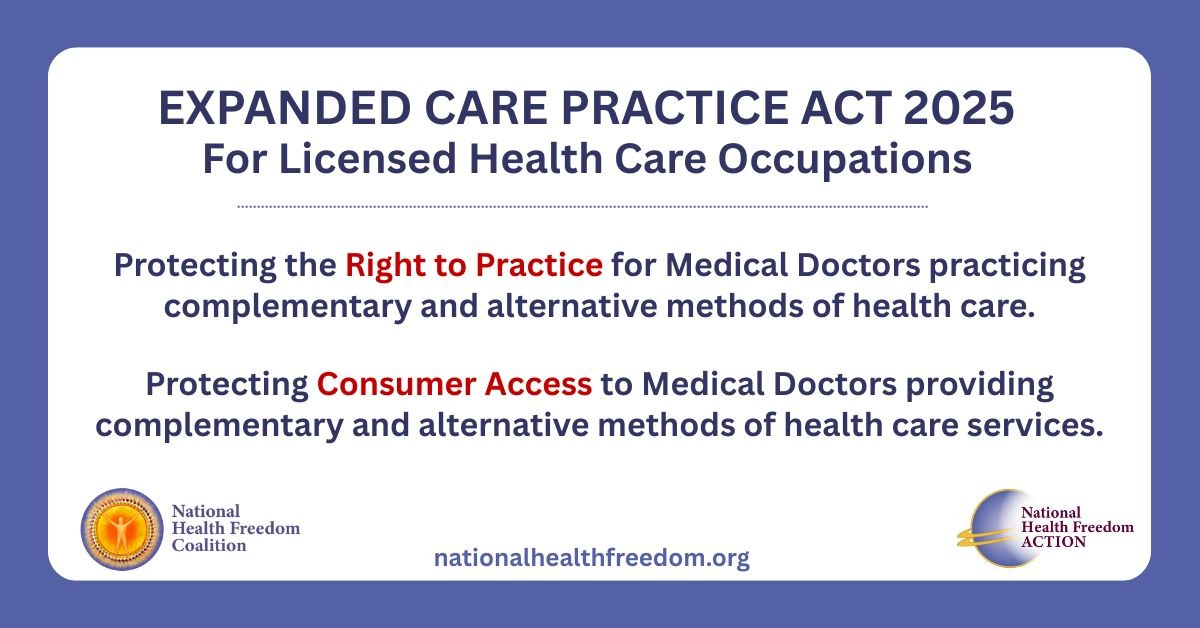 EXPANDED CARE PRACTICE ACT 2025
For Licensed Health Care Occupations

Protecting the Right to Practice for Medical Doctors practicing complementary and alternative methods of health care.

Protecting Consumer Access to Medical Doctors providing complementary and alternative methods of health care services.

National Health Freedom Coalition

nationalhealthfreedom.org

National Health Freedom ACTION